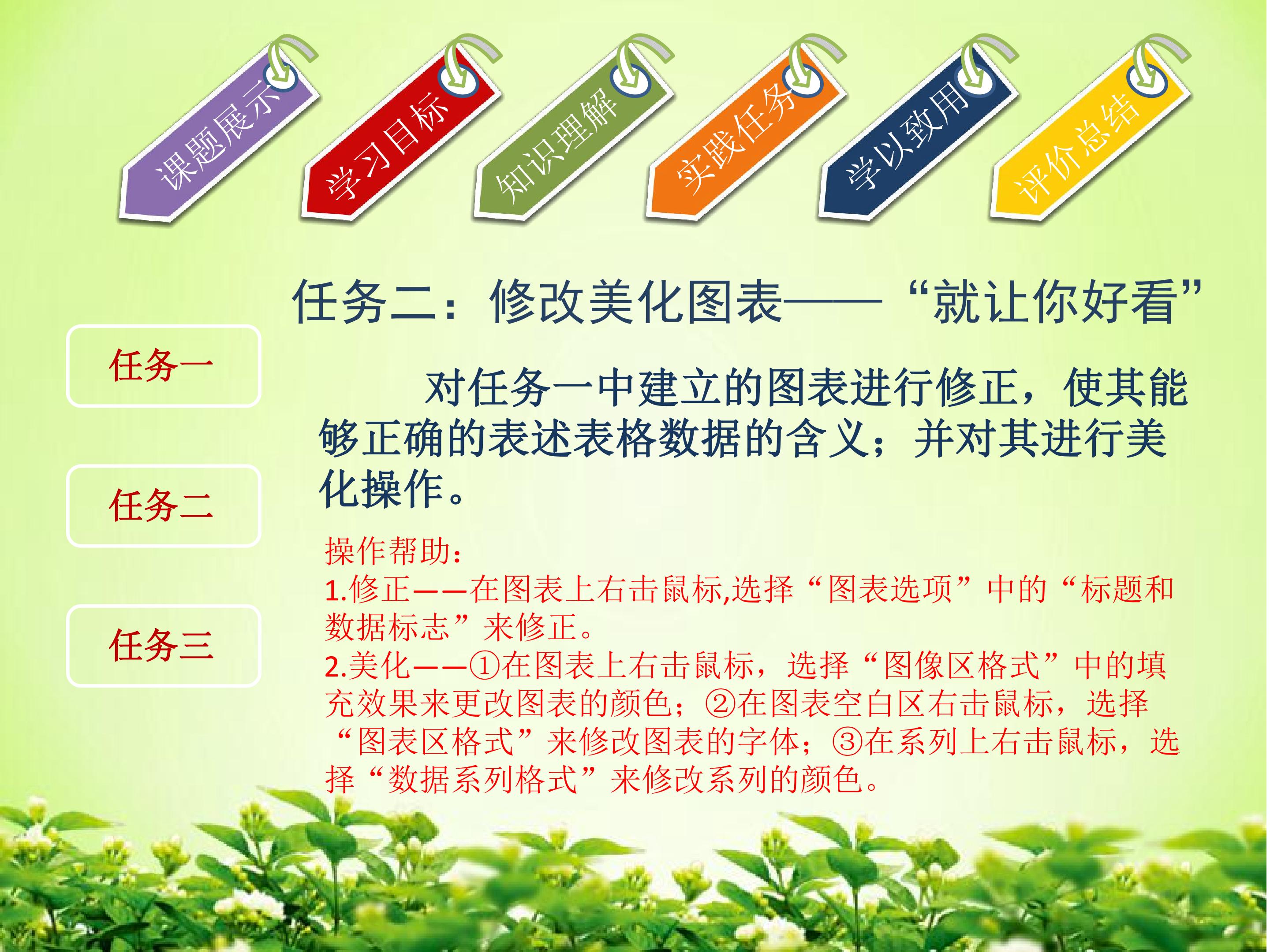 课题展示

学习目标

知识理解

实践任务

学以致用

评价总结

任务二：修改美化图表——“就让你好看”

任务一

任务二

任务三

对任务一中建立的图表进行修正，使其能够正确的表述表格数据的含义；并对其进行美化操作。

操作帮助：
1.修正——在图表上右击鼠标,选择“图表选项”中的“标题和数据标志”来修正。
2.美化——①在图表上右击鼠标，选择“图像区格式”中的填充效果来更改图表的颜色；②在图表空白区右击鼠标，选择“图表区格式”来修改图表的字体；③在系列上右击鼠标，选择“数据系列格式”来修改系列的颜色。